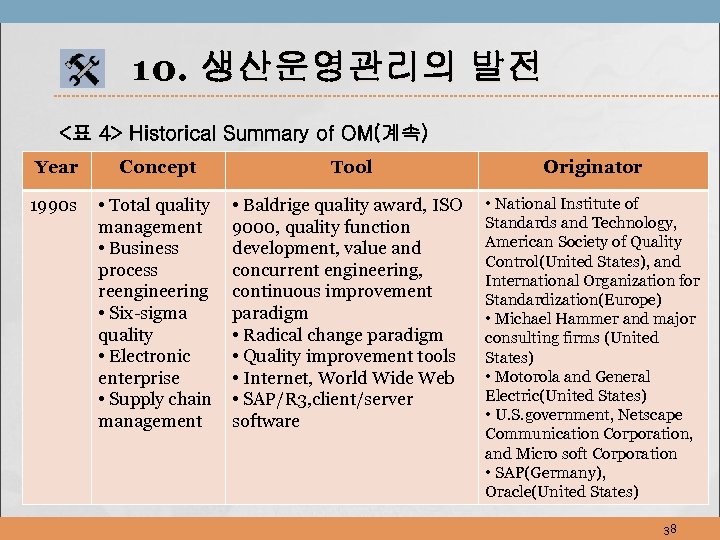 10. 생산운영관리의 발전

<표 4> Historical Summary of OM(계속)

| Year | Concept | Tool | Originator |
|---|---|---|---|
| 1990s | • Total quality management • Business process reengineering • Six-sigma quality • Electronic enterprise • Supply chain management | • Baldrige quality award, ISO 9000, quality function development, value and concurrent engineering, continuous improvement paradigm • Radical change paradigm • Quality improvement tools • Internet, World Wide Web • SAP/R3,client/server software | • National Institute of Standards and Technology, American Society of Quality Control(United States), and International Organization for Standardization(Europe) • Michael Hammer and major consulting firms (United States) • Motorola and General Electric(United States) • U.S.government, Netscape Communication Corporation, and Micro soft Corporation • SAP(Germany), Oracle(United States) |

38